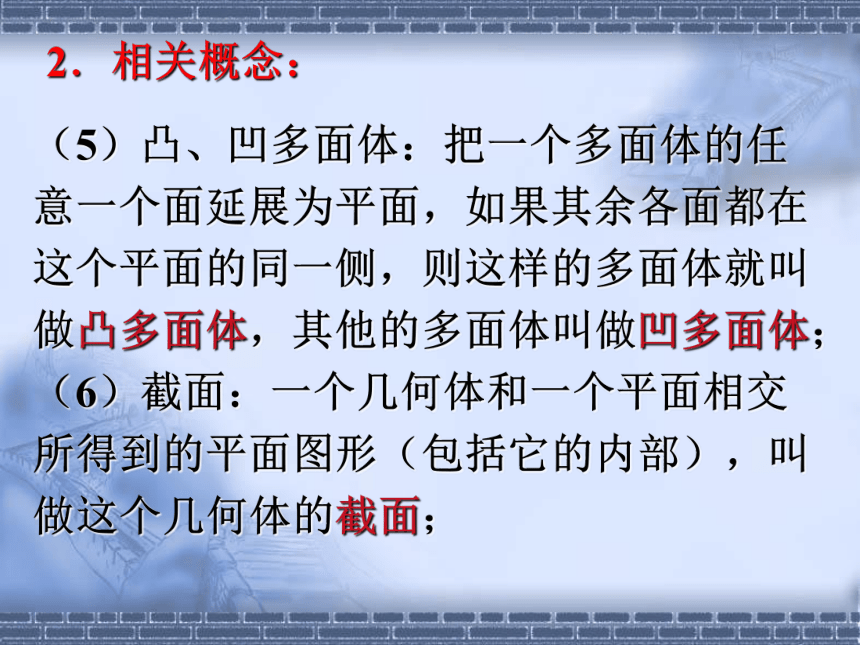 2．相关概念：

（5）凸、凹多面体：把一个多面体的任意一个面延展为平面，如果其余各面都在这个平面的同一侧，则这样的多面体就叫做凸多面体，其他的多面体叫做凹多面体；

（6）截面：一个几何体和一个平面相交所得到的平面图形（包括它的内部），叫做这个几何体的截面；